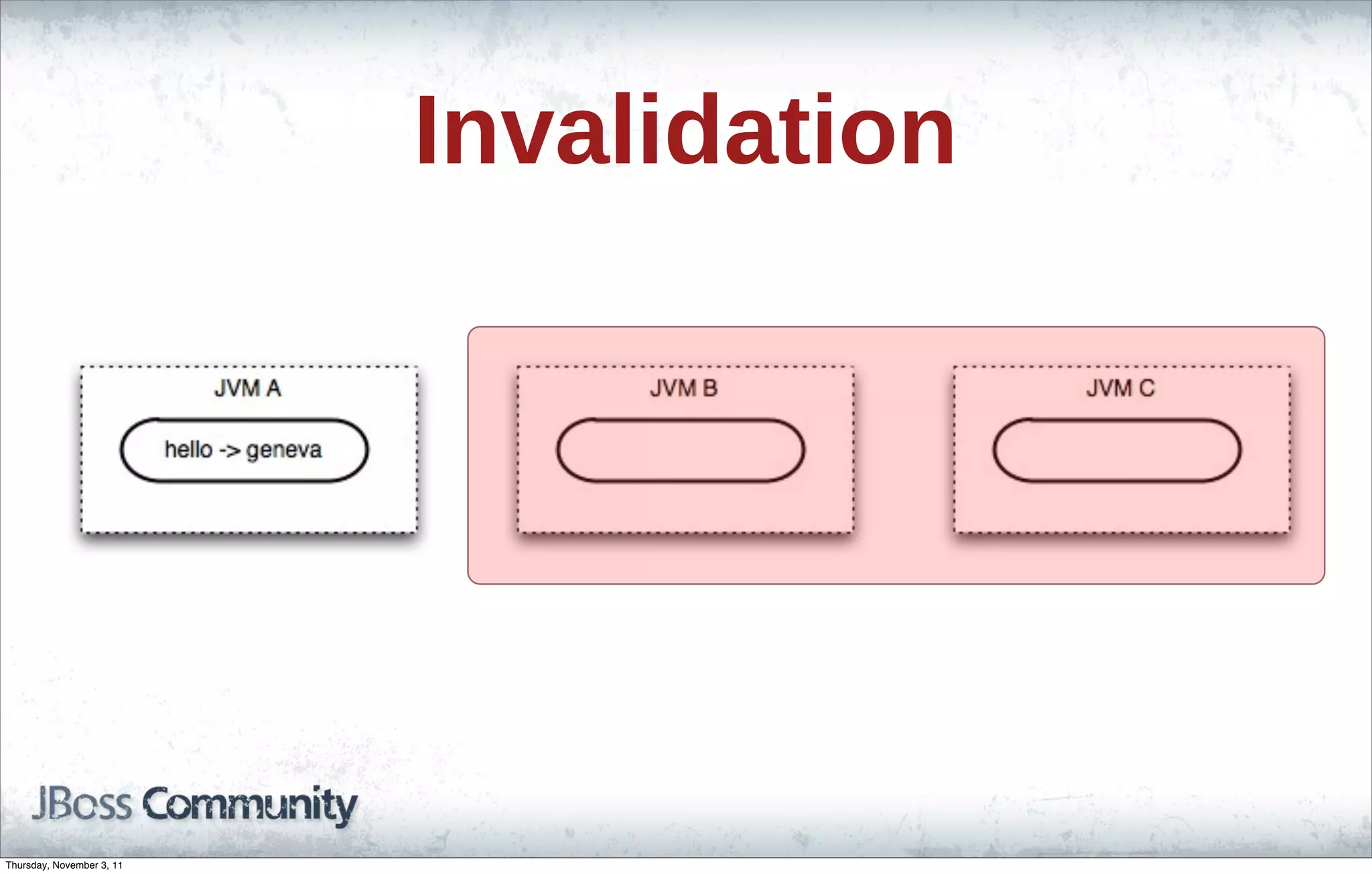 Invalidation

JVM A

hello -> geneva

JVM B

JVM C

JBoss Community

Thursday, November 3, 11